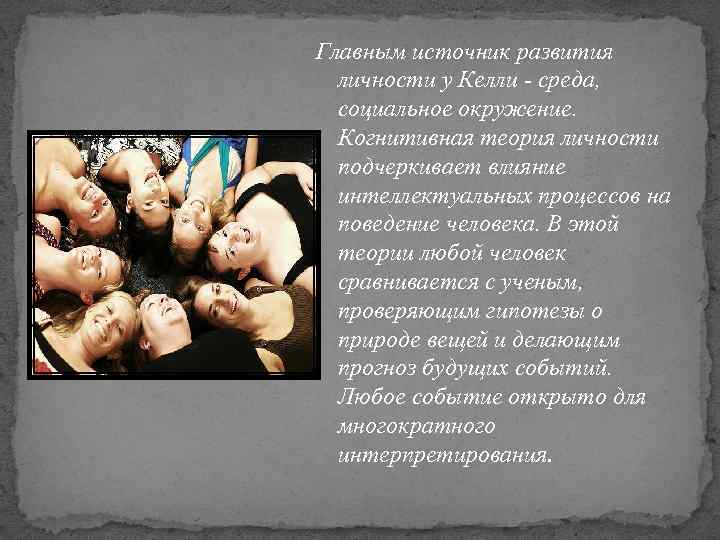 Главным источник развития личности у Келли - среда, социальное окружение. Когнитивная теория личности подчеркивает влияние интеллектуальных процессов на поведение человека. В этой теории любой человек сравнивается с ученым, проверяющим гипотезы о природе вещей и делающим прогноз будущих событий. Любое событие открыто для многократного интерпретирования.